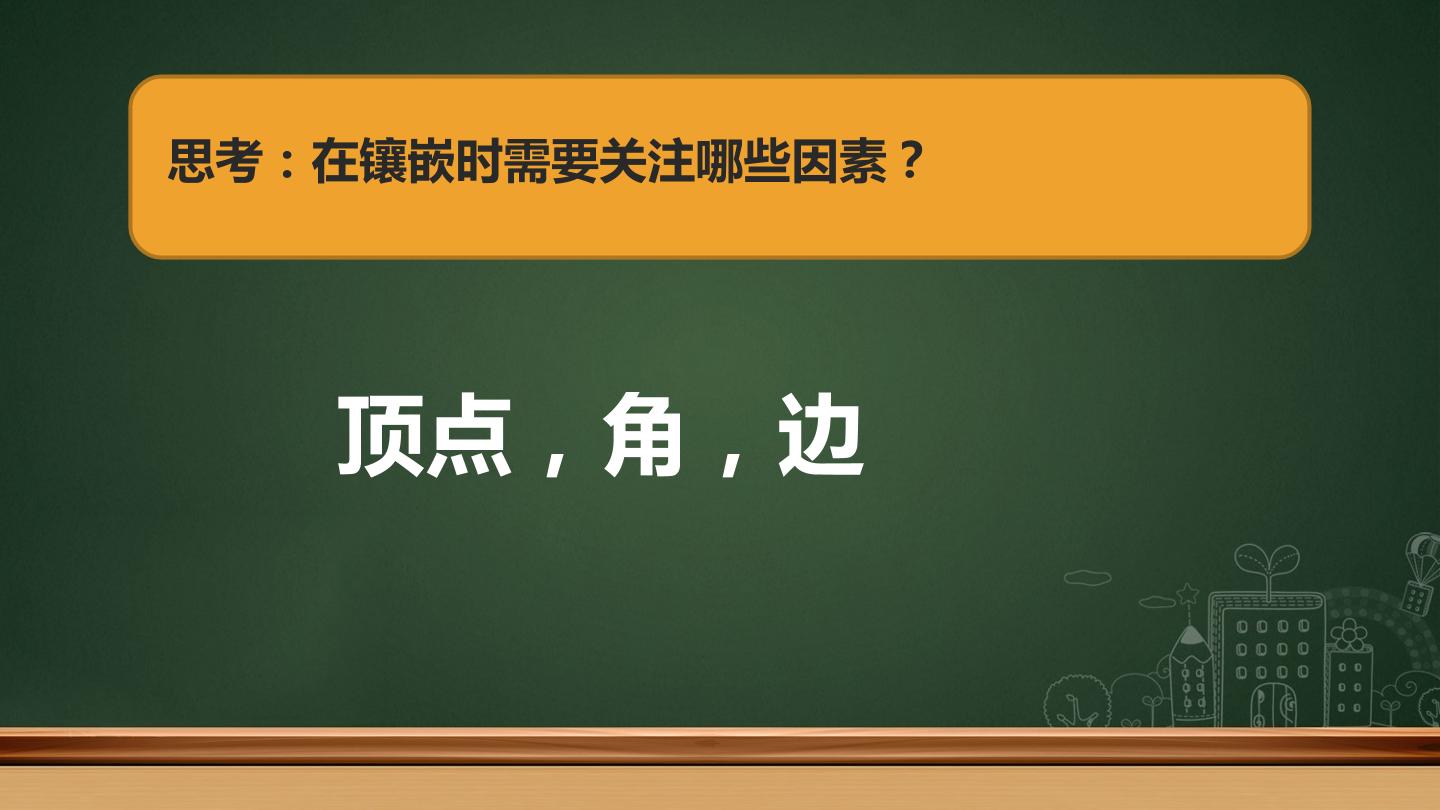 思考：在镶嵌时需要关注哪些因素？

顶点，角，边